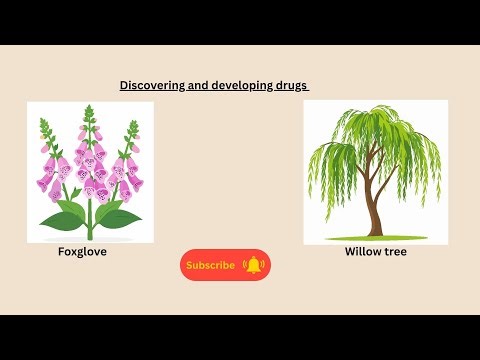 Discovering and developing drugs

Foxglove

Subscribe

Willow tree